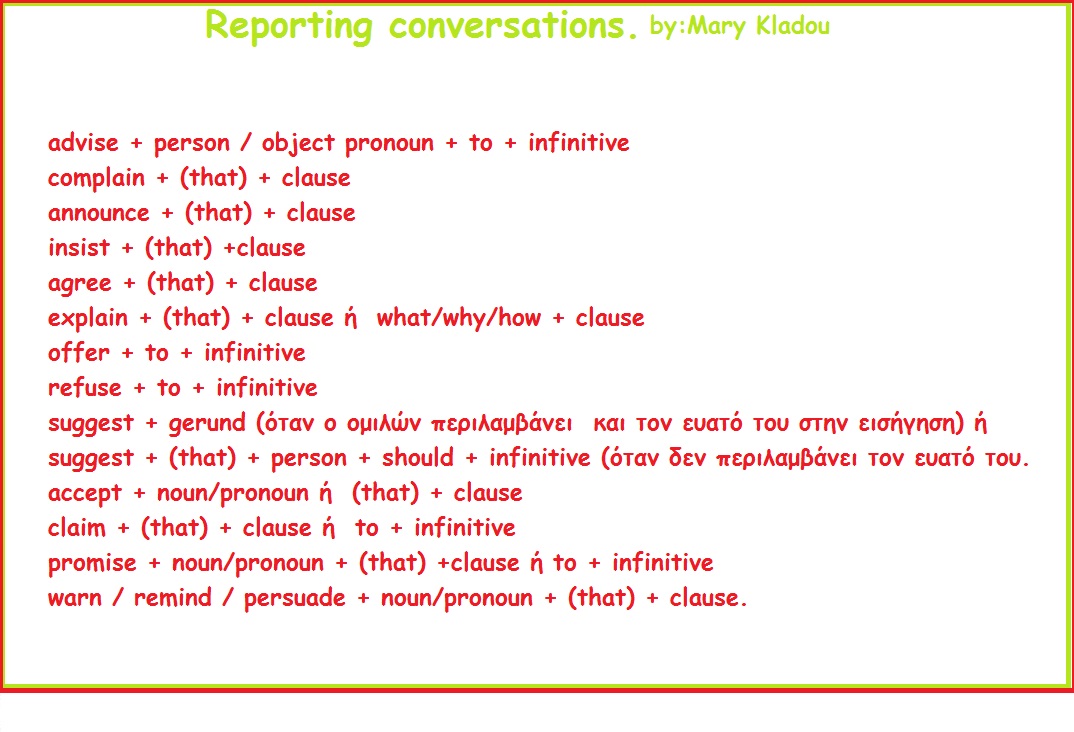 Reporting conversations. by:Mary Kladou

advise + person / object pronoun + to + infinitive
complain + (that) + clause
announce + (that) + clause
insist + (that) +clause
agree + (that) + clause
explain + (that) + clause ή what/why/how + clause
offer + to + infinitive
refuse + to + infinitive
suggest + gerund (όταν ο ομιλών περιλαμβάνει και τον ευατό του στην εισήγηση) ή
suggest + (that) + person + should + infinitive (όταν δεν περιλαμβάνει τον ευατό του.
accept + noun/pronoun ή (that) + clause
claim + (that) + clause ή to + infinitive
promise + noun/pronoun + (that) +clause ή to + infinitive
warn / remind / persuade + noun/pronoun + (that) + clause.